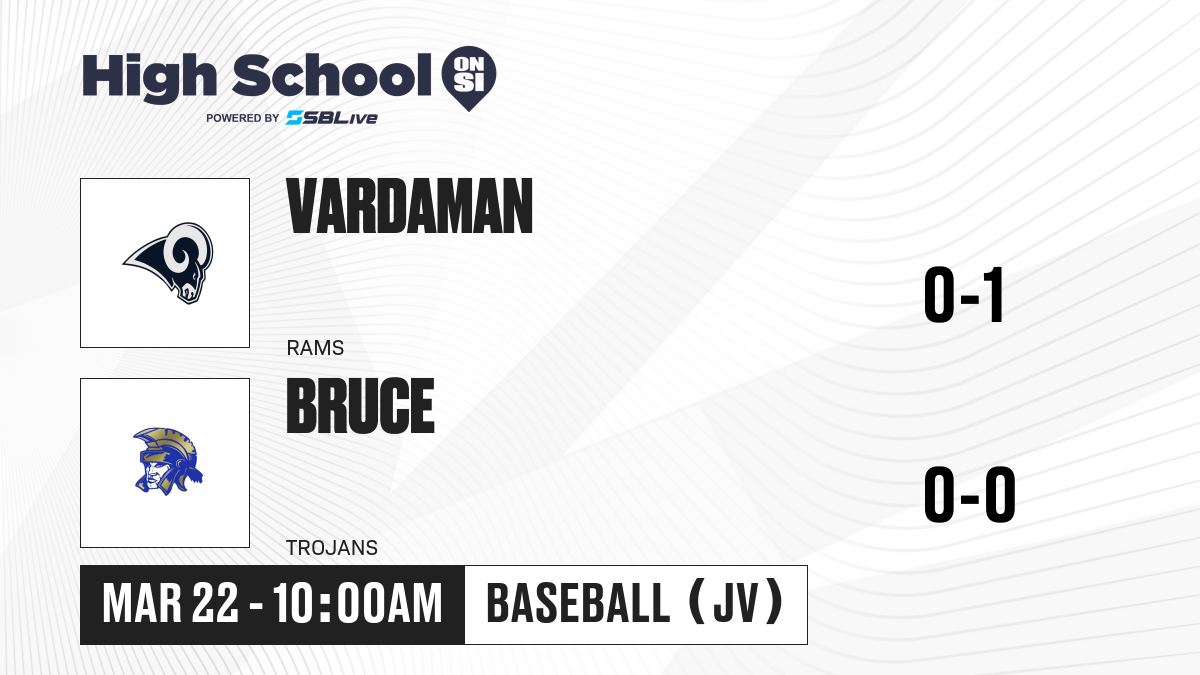 High School ON SI
POWERED BY SBLive

VARDAMAN
RAMS
0-1

BRUCE
TROJANS
0-0

MAR 22 - 10:00AM
BASEBALL (JV)